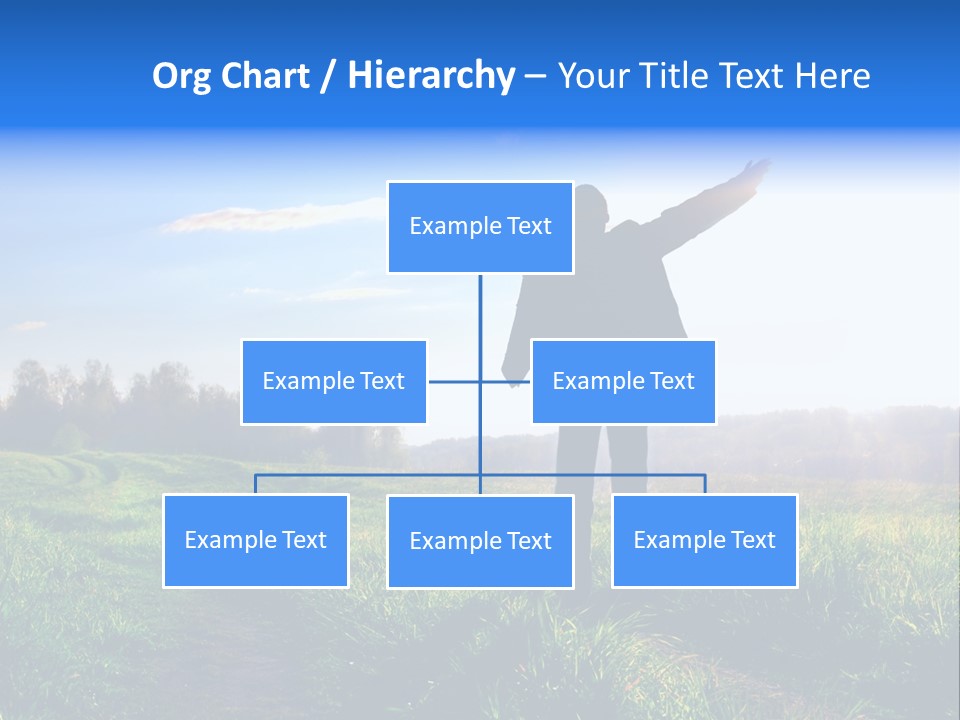 Org Chart / Hierarchy – Your Title Text Here

Example Text

Example Text

Example Text

Example Text

Example Text

Example Text